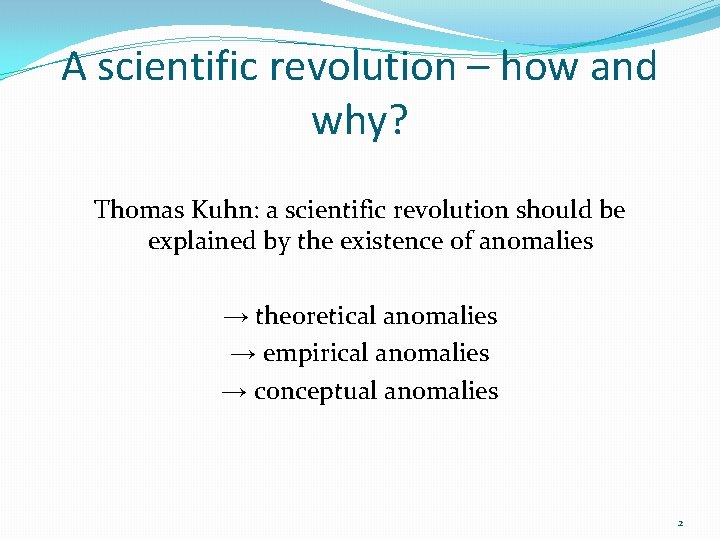 A scientific revolution – how and why?

Thomas Kuhn: a scientific revolution should be explained by the existence of anomalies

→ theoretical anomalies
→ empirical anomalies
→ conceptual anomalies

2